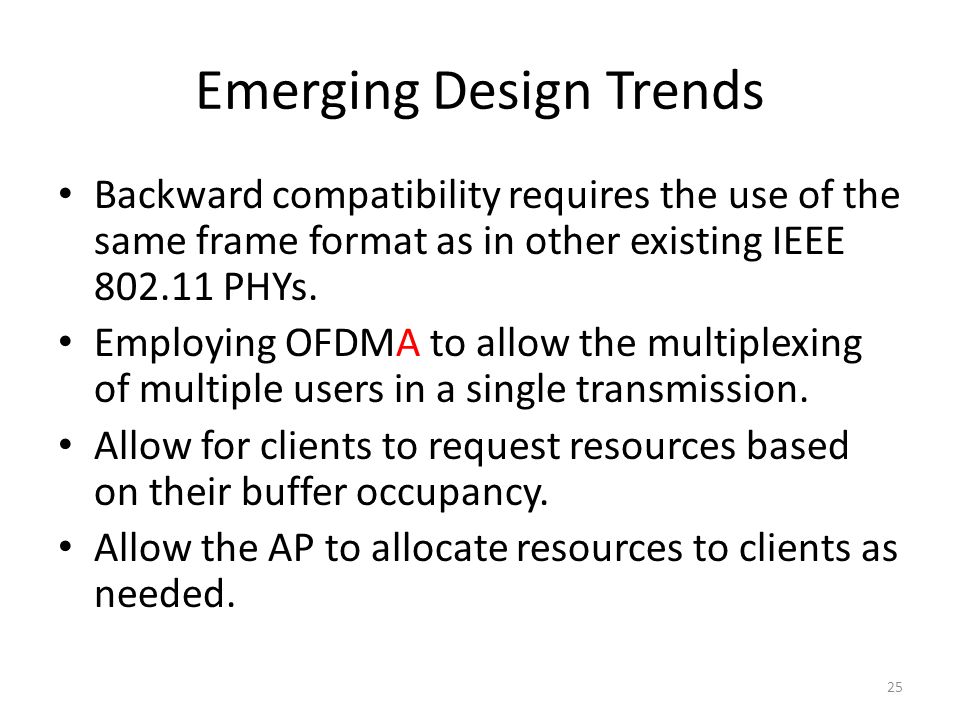 Emerging Design Trends

• Backward compatibility requires the use of the same frame format as in other existing IEEE 802.11 PHYs.

• Employing OFDMA to allow the multiplexing of multiple users in a single transmission.

• Allow for clients to request resources based on their buffer occupancy.

• Allow the AP to allocate resources to clients as needed.

25